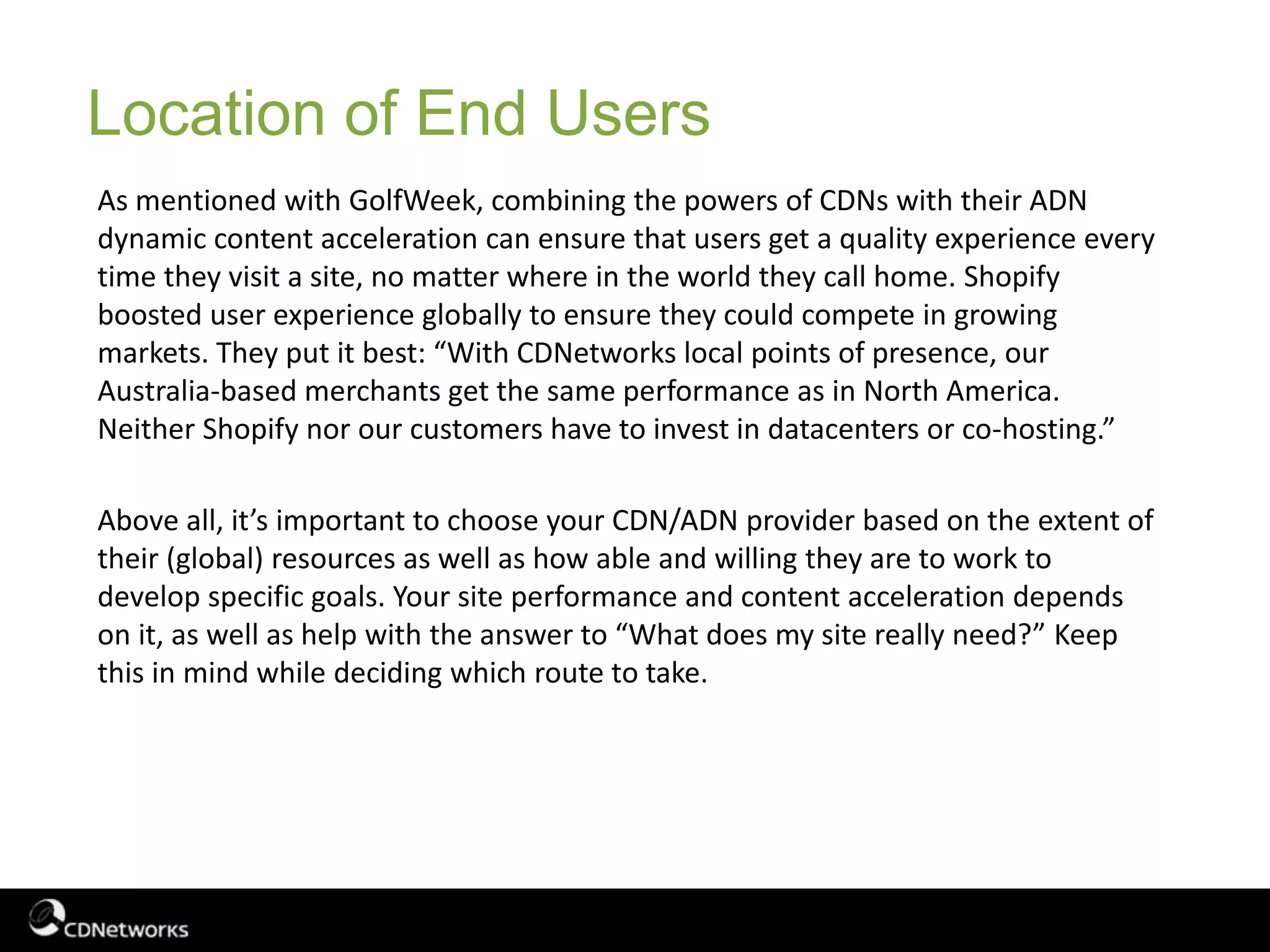 Location of End Users

As mentioned with GolfWeek, combining the powers of CDNs with their ADN dynamic content acceleration can ensure that users get a quality experience every time they visit a site, no matter where in the world they call home. Shopify boosted user experience globally to ensure they could compete in growing markets. They put it best: “With CDNetworks local points of presence, our Australia-based merchants get the same performance as in North America. Neither Shopify nor our customers have to invest in datacenters or co-hosting.”

Above all, it’s important to choose your CDN/ADN provider based on the extent of their (global) resources as well as how able and willing they are to work to develop specific goals. Your site performance and content acceleration depends on it, as well as help with the answer to “What does my site really need?” Keep this in mind while deciding which route to take.

CDNetworks